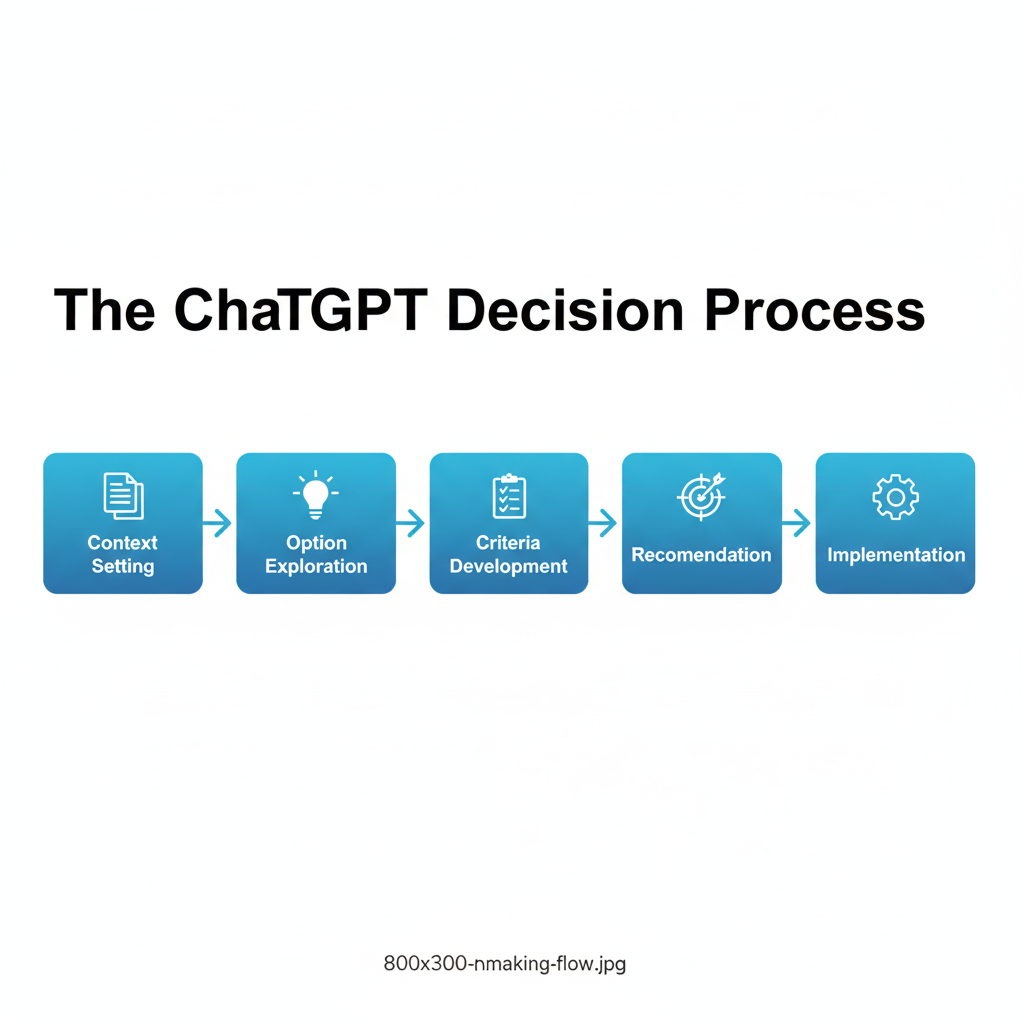 The ChaTGPT Decision Process

Context Setting

Option Exploration

Criteria Development

Recomendation

Implementation

800x300-nmaking-flow.jpg